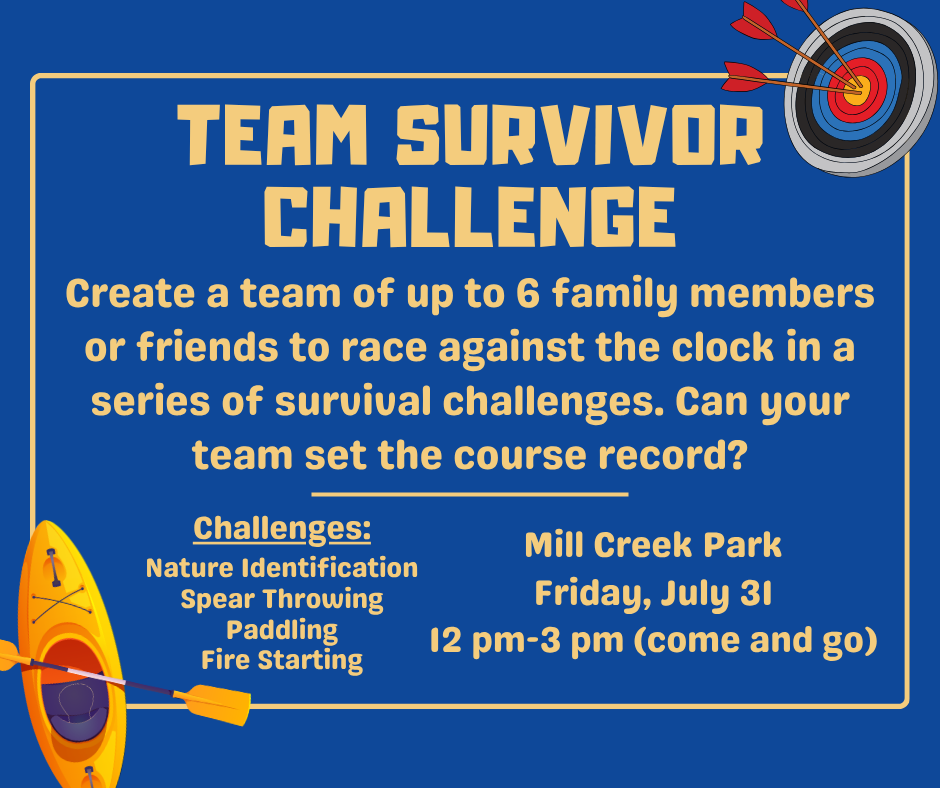 TEAM SURVIVOR CHALLENGE

Create a team of up to 6 family members or friends to race against the clock in a series of survival challenges. Can your team set the course record?

Challenges:
Nature Identification
Spear Throwing
Paddling
Fire Starting

Mill Creek Park
Friday, July 31
12 pm-3 pm (come and go)